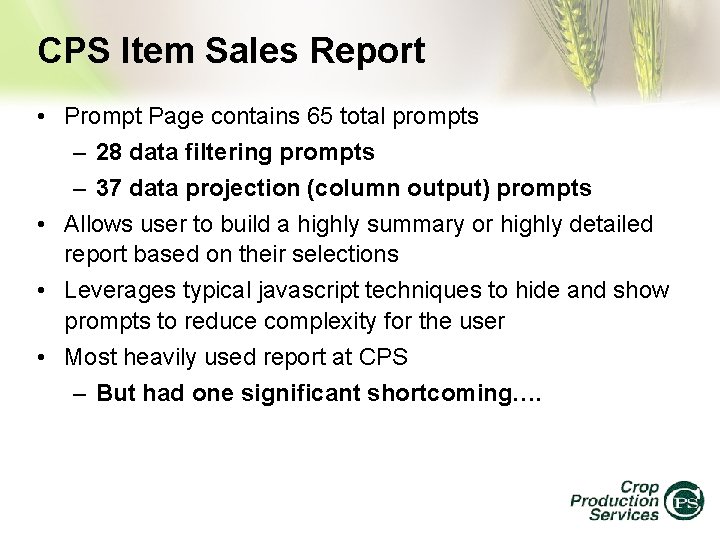 CPS Item Sales Report

• Prompt Page contains 65 total prompts
  – 28 data filtering prompts
  – 37 data projection (column output) prompts
• Allows user to build a highly summary or highly detailed report based on their selections
• Leverages typical javascript techniques to hide and show prompts to reduce complexity for the user
• Most heavily used report at CPS
  – But had one significant shortcoming….

Crop Production Services
CPS